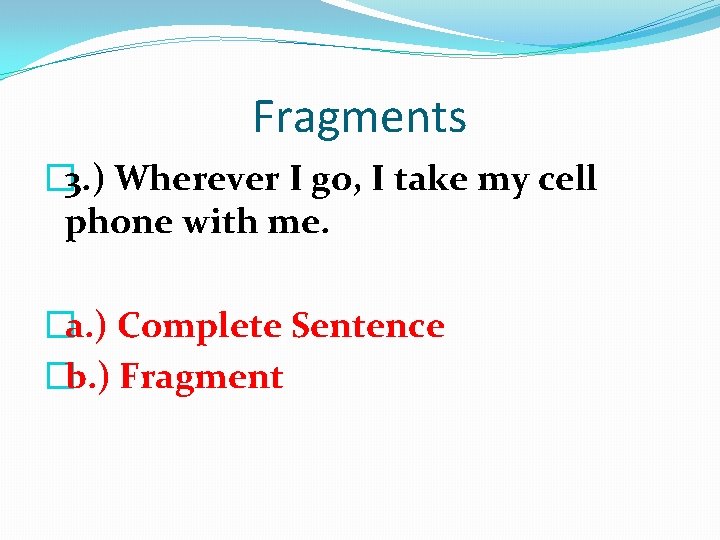 Fragments

3.) Wherever I go, I take my cell phone with me.

a.) Complete Sentence
b.) Fragment